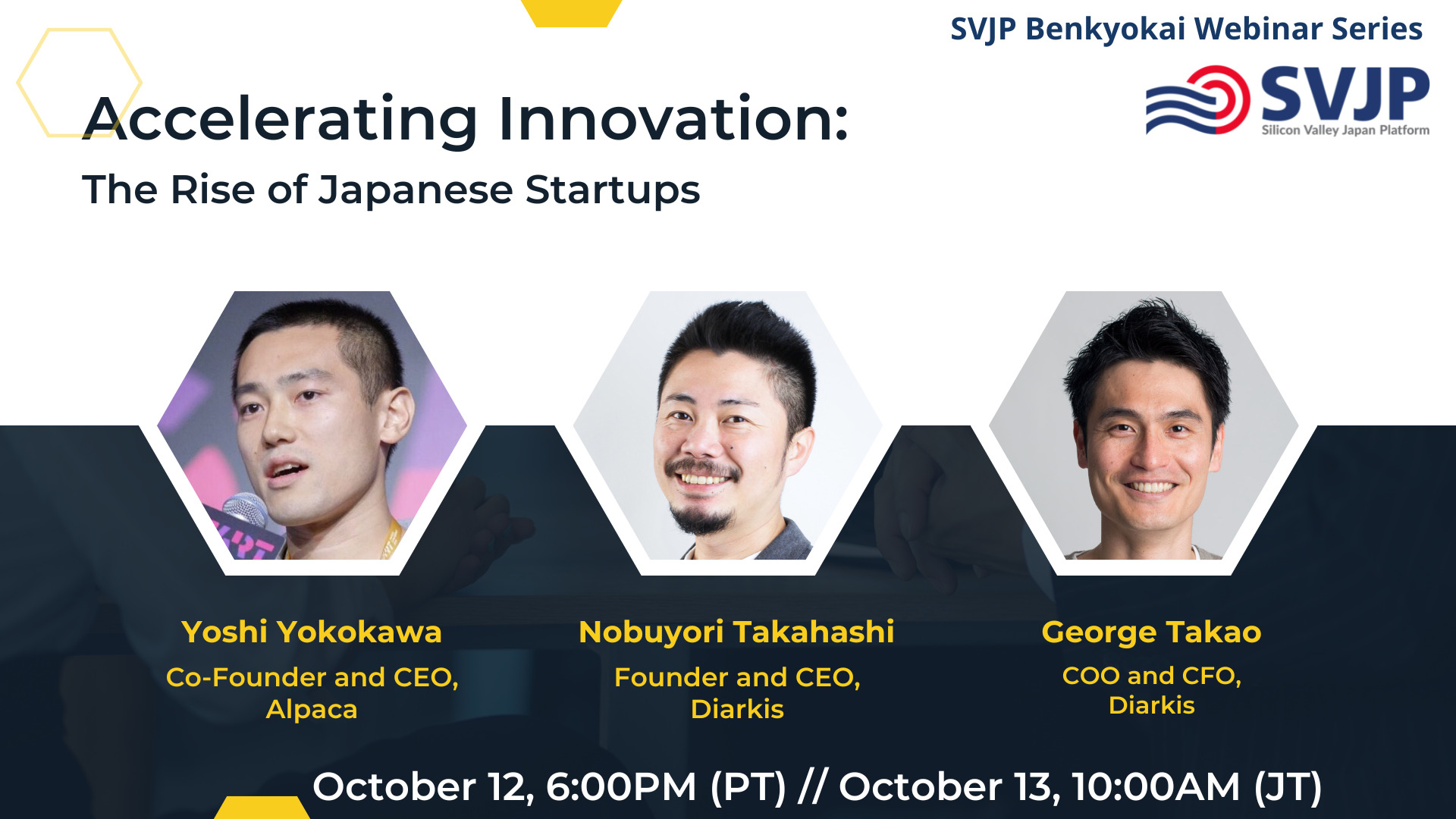 SVJP Benkyokai Webinar Series

SVJP
Silicon Valley Japan Platform

Accelerating Innovation:
The Rise of Japanese Startups

Yoshi Yokokawa
Co-Founder and CEO, Alpaca

Nobuyori Takahashi
Founder and CEO, Diarkis

George Takao
COO and CFO, Diarkis

October 12, 6:00PM (PT) // October 13, 10:00AM (JT)